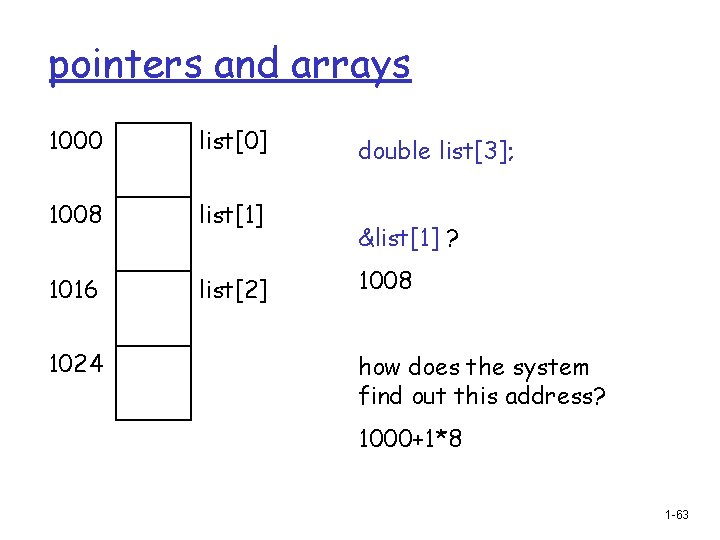 pointers and arrays

1000 list[0]

1008 list[1]

1016 list[2]

1024

double list[3];

&list[1] ?

1008

how does the system find out this address?

1000+1*8

1-63